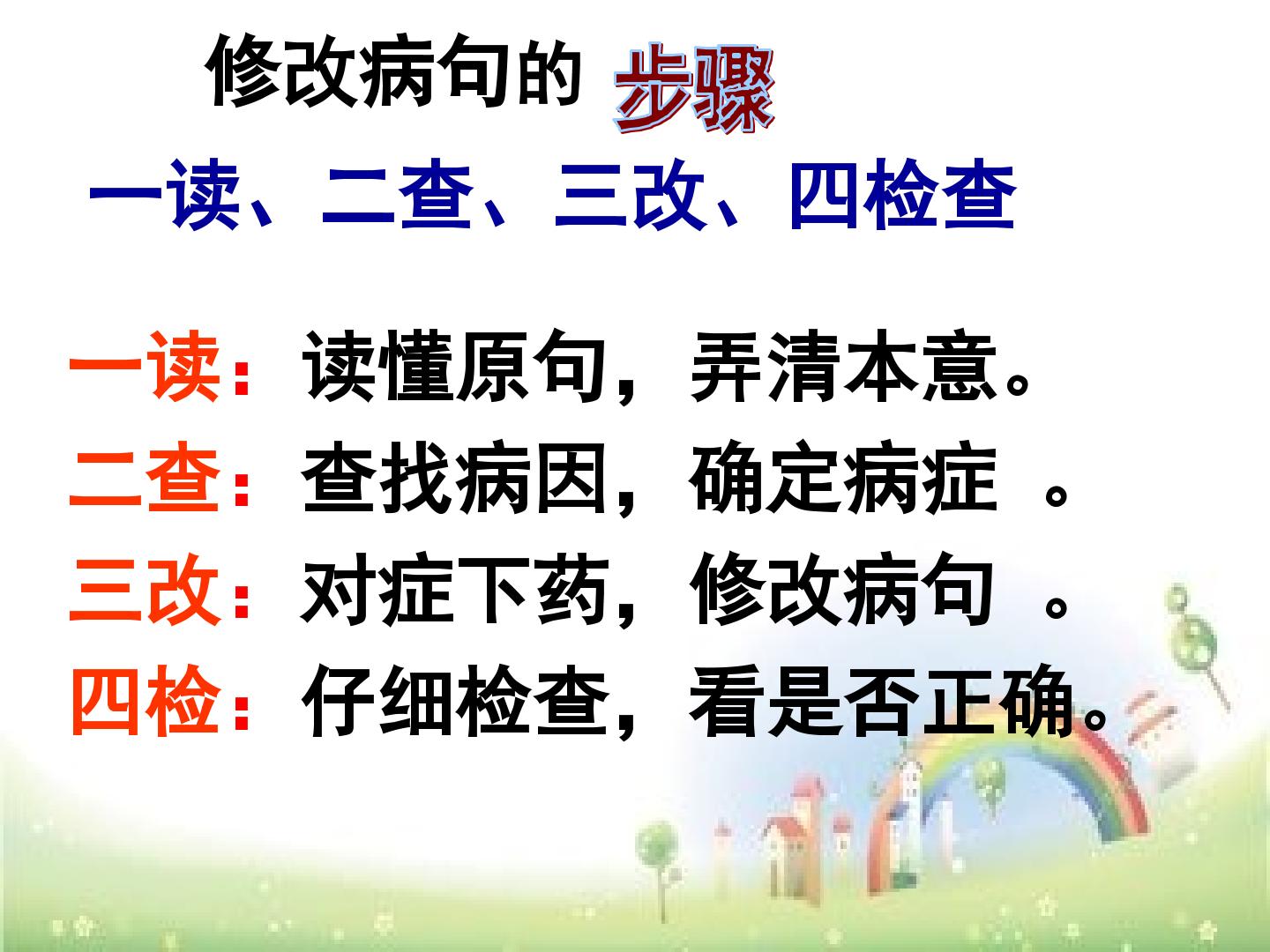 修改病句的 步骤

一读、二查、三改、四检查

一读：读懂原句，弄清本意。

二查：查找病因，确定病症。

三改：对症下药，修改病句。

四检：仔细检查，看是否正确。